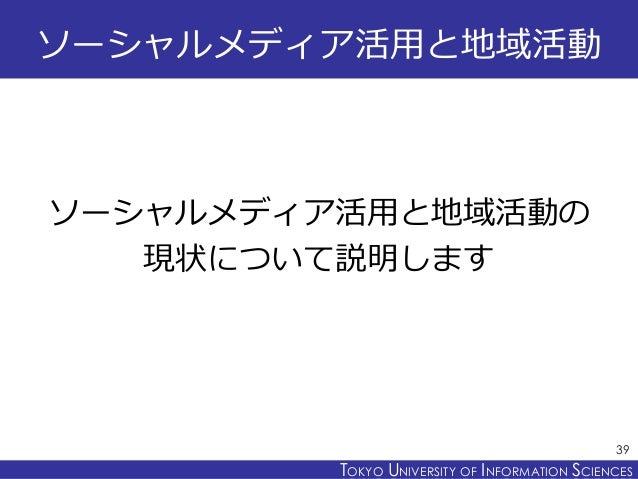 ソーシャルメディア活用と地域活動

ソーシャルメディア活用と地域活動の現状について説明します

39

TOKYO UNIVERSITY OF INFORMATION SCIENCES